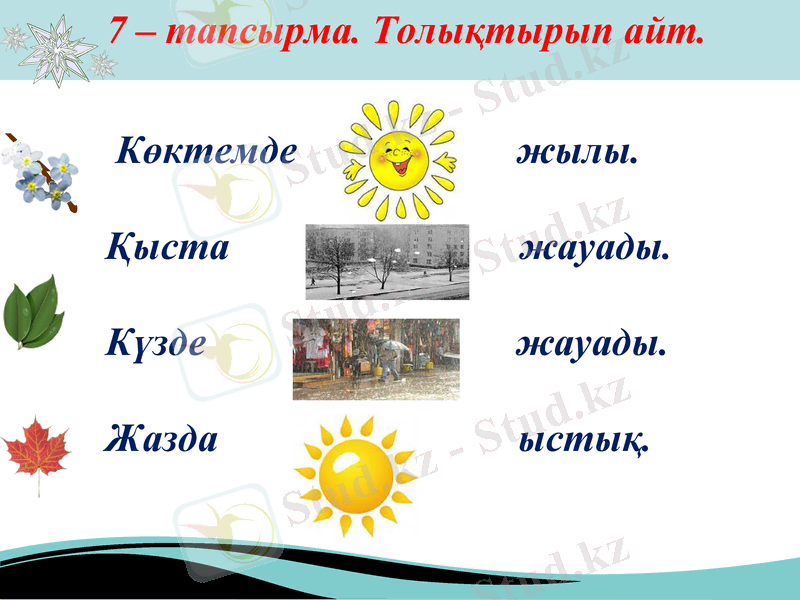 7 – тапсырма. Толықтырып айт.

Көктемде жылы.

Қыста жауады.

Күзде жауады.

Жазда ыстық.

Stud.kz - Stud.kz